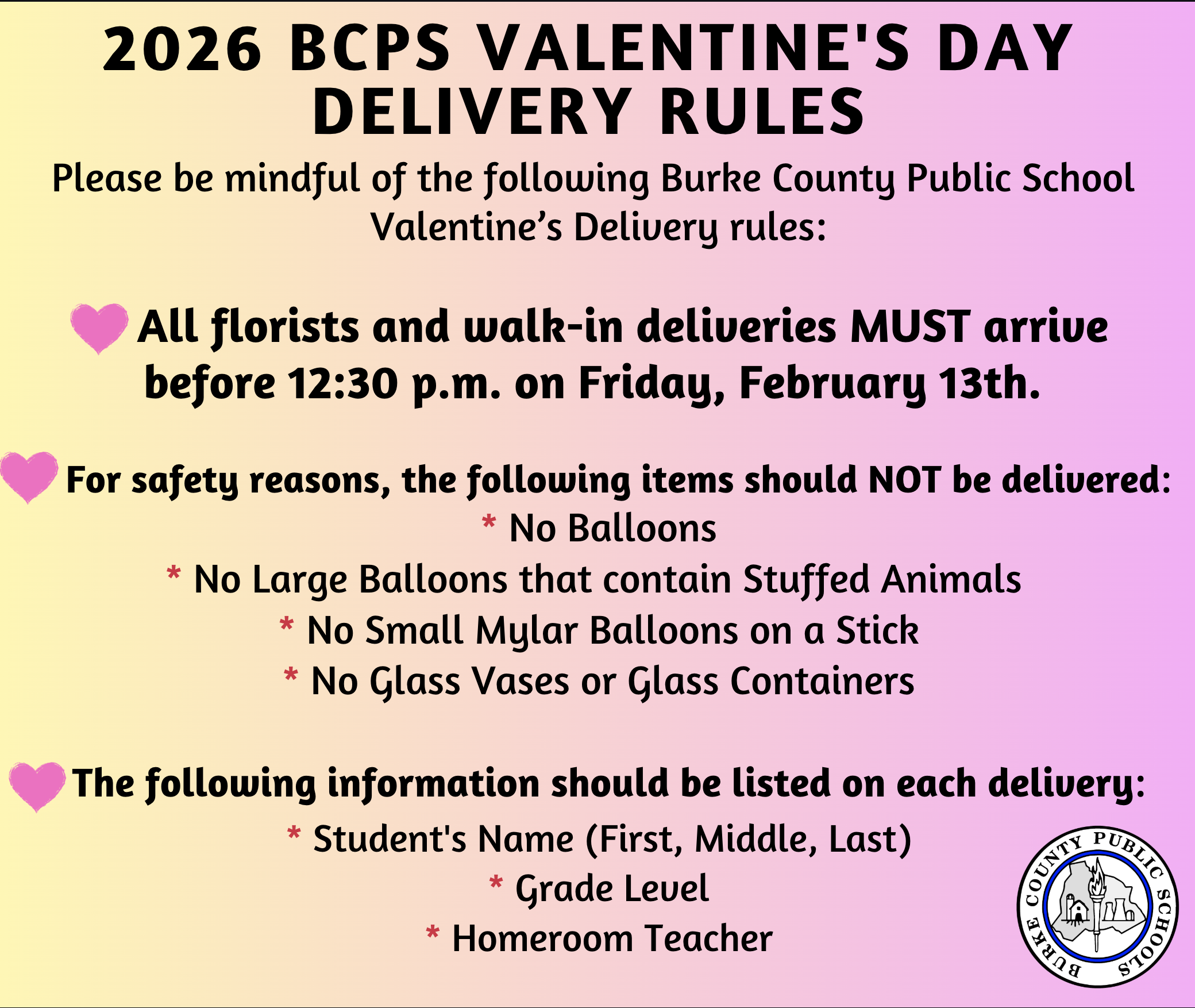 2026 BCPS VALENTINE'S DAY DELIVERY RULES

Please be mindful of the following Burke County Public School Valentine's Delivery rules:

All florists and walk-in deliveries MUST arrive before 12:30 p.m. on Friday, February 13th.

For safety reasons, the following items should NOT be delivered:
* No Balloons
* No Large Balloons that contain Stuffed Animals
* No Small Mylar Balloons on a Stick
* No Glass Vases or Glass Containers

The following information should be listed on each delivery:
* Student's Name (First, Middle, Last)
* Grade Level
* Homeroom Teacher

BURKE COUNTY PUBLIC SCHOOLS